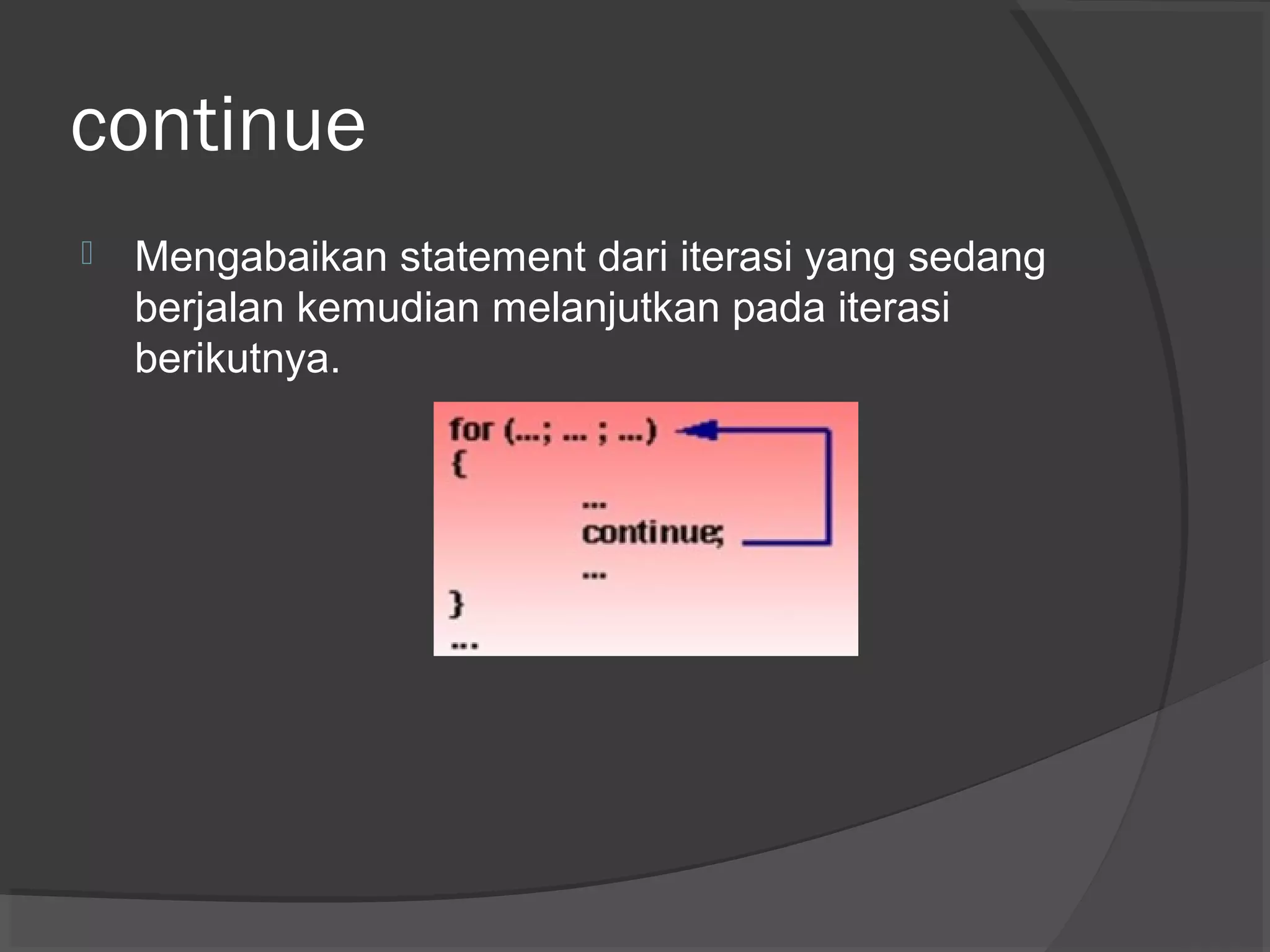 continue

Mengabaikan statement dari iterasi yang sedang berjalan kemudian melanjutkan pada iterasi berikutnya.

for (...; ... ; ...)
{
...
continue;
...
}
...